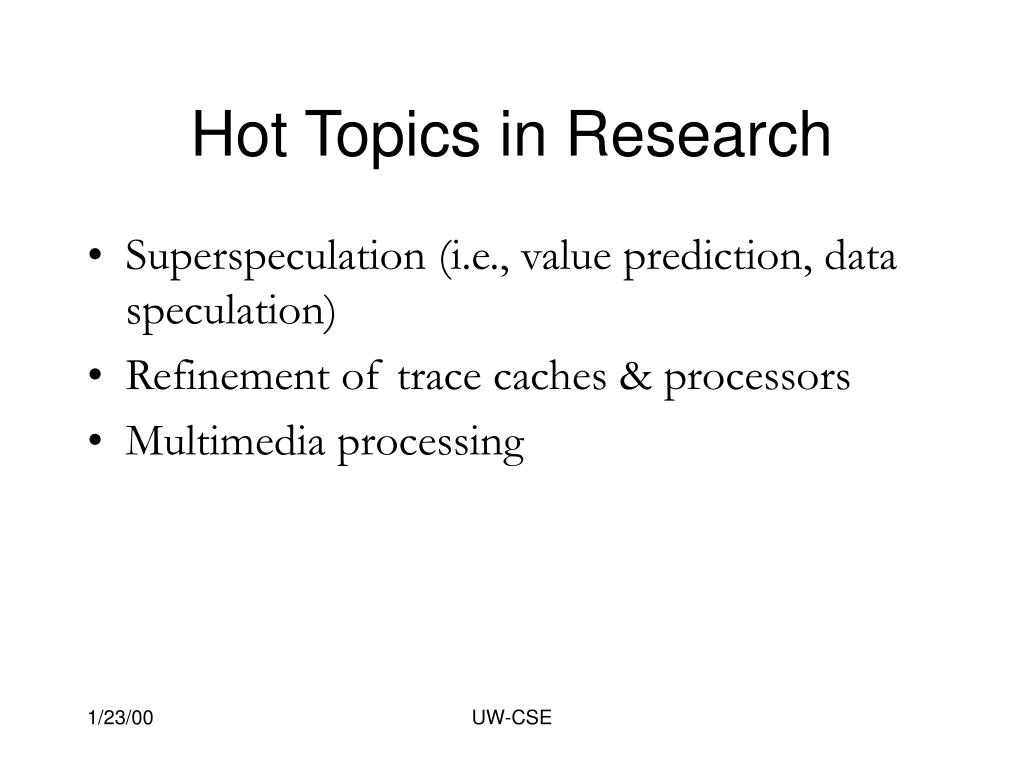 Hot Topics in Research

• Superspeculation (i.e., value prediction, data speculation)
• Refinement of trace caches & processors
• Multimedia processing

1/23/00

UW-CSE